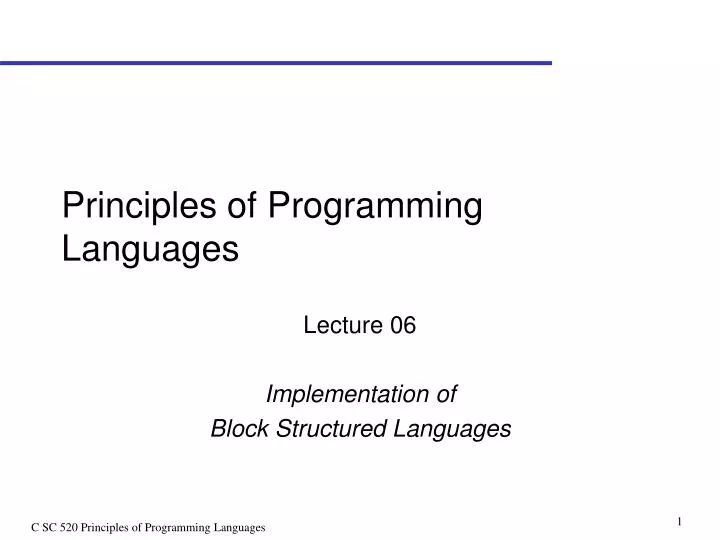 Principles of Programming Languages

Lecture 06

Implementation of
Block Structured Languages

C SC 520 Principles of Programming Languages

1